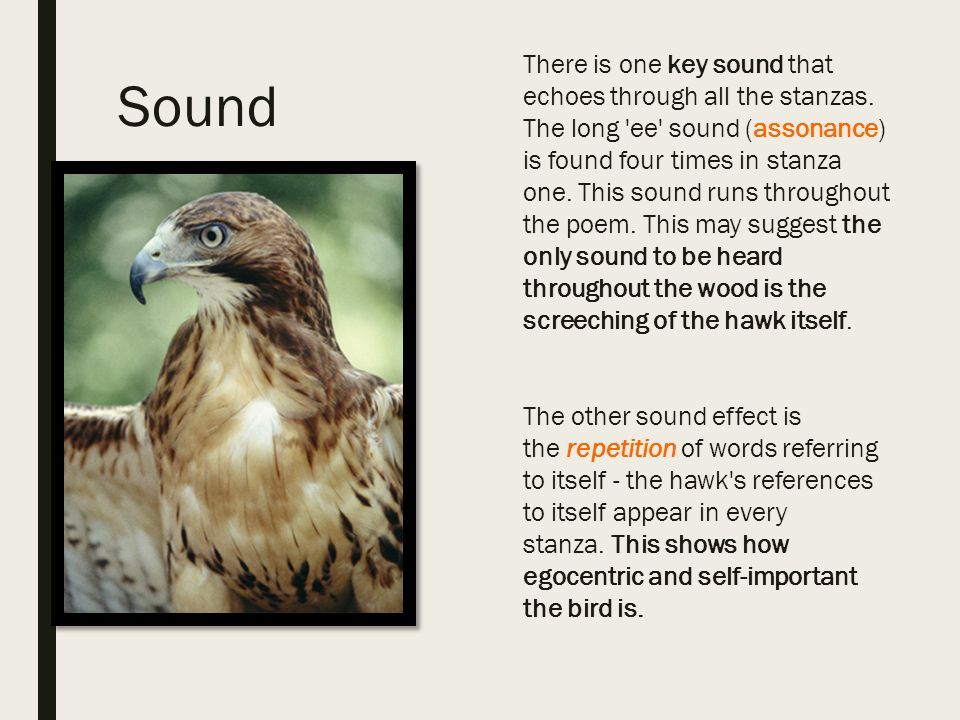 Sound

There is one key sound that echoes through all the stanzas. The long 'ee' sound (assonance) is found four times in stanza one. This sound runs throughout the poem. This may suggest the only sound to be heard throughout the wood is the screeching of the hawk itself.

The other sound effect is the repetition of words referring to itself - the hawk's references to itself appear in every stanza. This shows how egocentric and self-important the bird is.